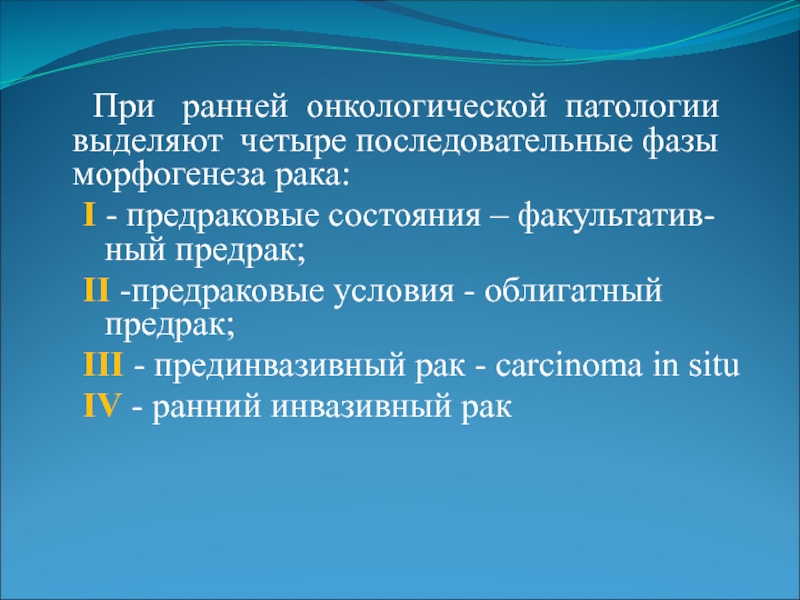 При ранней онкологической патологии выделяют четыре последовательные фазы морфогенеза рака:

I - предраковые состояния – факультативный предрак;

II -предраковые условия - облигатный предрак;

III - прединвазивный рак - carcinoma in situ

IV - ранний инвазивный рак